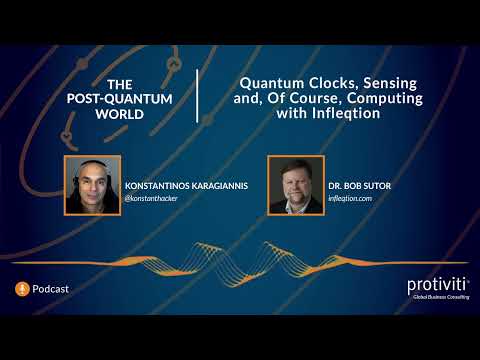 THE POST-QUANTUM WORLD

Quantum Clocks, Sensing and, Of Course, Computing with Infleqtion

KONSTANTINOS KARAGIANNIS
@konstanthacker

DR. BOB SUTOR
infleqtion.com

Podcast

protiviti®
Global Business Consulting